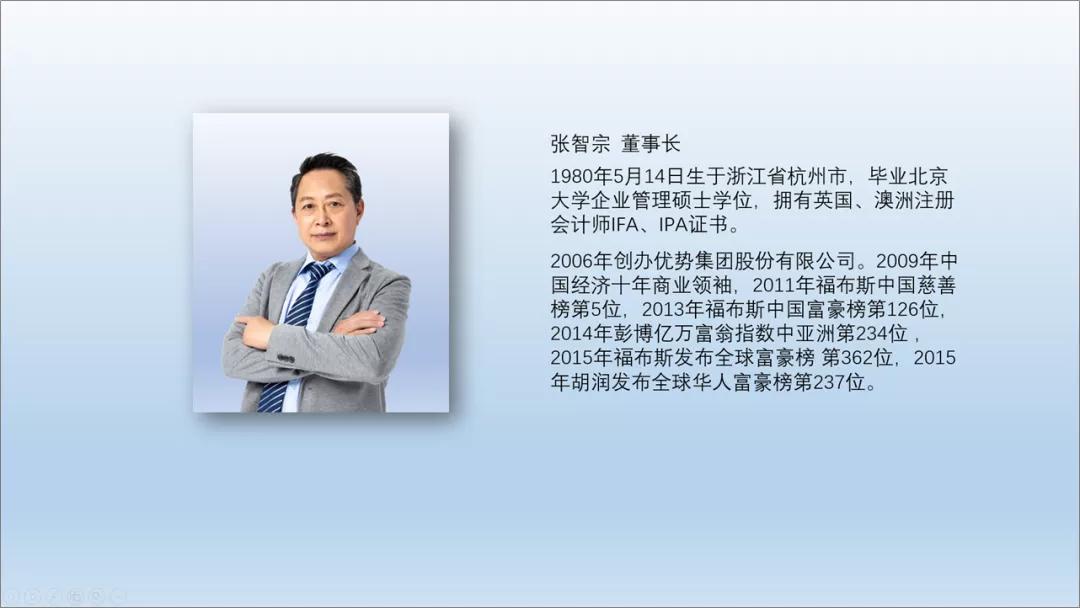 张智宗  董事长

1980年5月14日生于浙江省杭州市，毕业北京大学企业管理硕士学位，拥有英国、澳洲注册会计师IFA、IPA证书。

2006年创办优势集团股份有限公司。2009年中国经济十年商业领袖，2011年福布斯中国慈善榜第5位，2013年福布斯中国富豪榜第126位，2014年彭博亿万富翁指数中亚洲第234位，2015年福布斯发布全球富豪榜 第362位，2015年胡润发布全球华人富豪榜第237位。